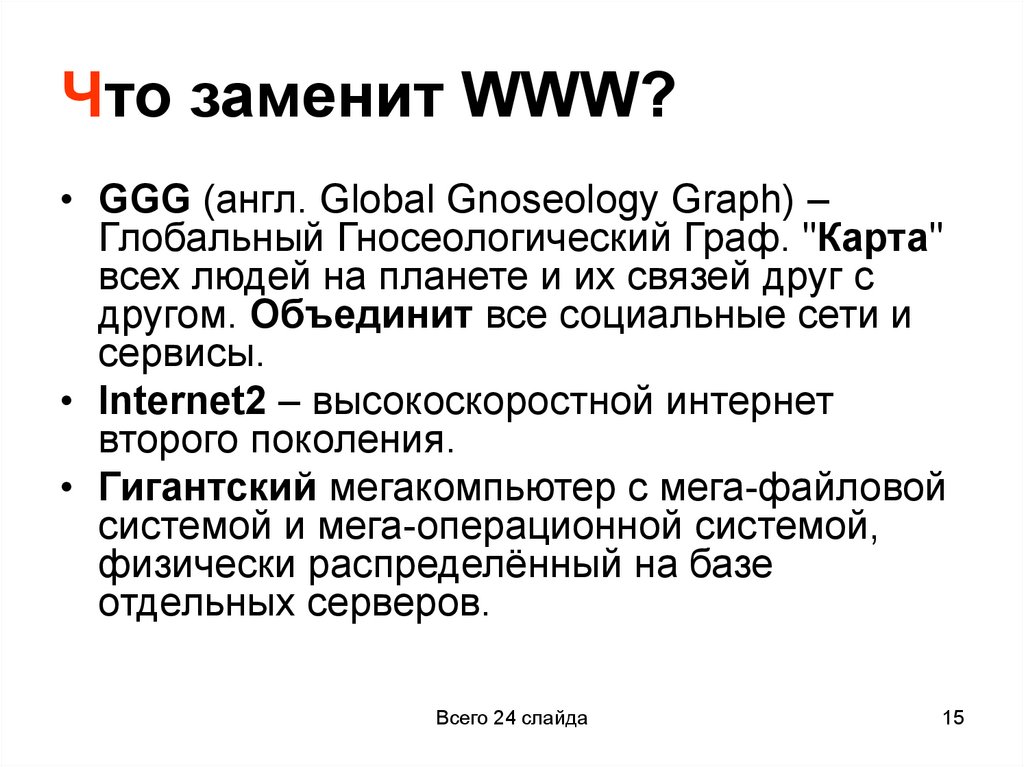 Что заменит WWW?

• GGG (англ. Global Gnoseology Graph) – Глобальный Гносеологический Граф. "Карта" всех людей на планете и их связей друг с другом. Объединит все социальные сети и сервисы.
• Internet2 – высокоскоростной интернет второго поколения.
• Гигантский мегакомпьютер с мега-файловой системой и мега-операционной системой, физически распределённый на базе отдельных серверов.

Всего 24 слайда

15